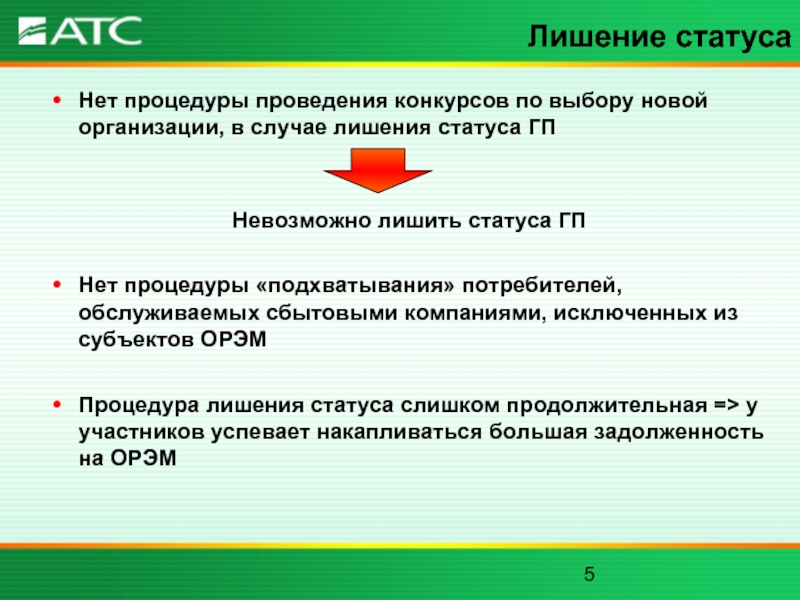 АТС

Лишение статуса

• Нет процедуры проведения конкурсов по выбору новой организации, в случае лишения статуса ГП

Невозможно лишить статуса ГП

• Нет процедуры «подхватывания» потребителей, обслуживаемых сбытовыми компаниями, исключенных из субъектов ОРЭМ

• Процедура лишения статуса слишком продолжительная => у участников успевает накапливаться большая задолженность на ОРЭМ

5